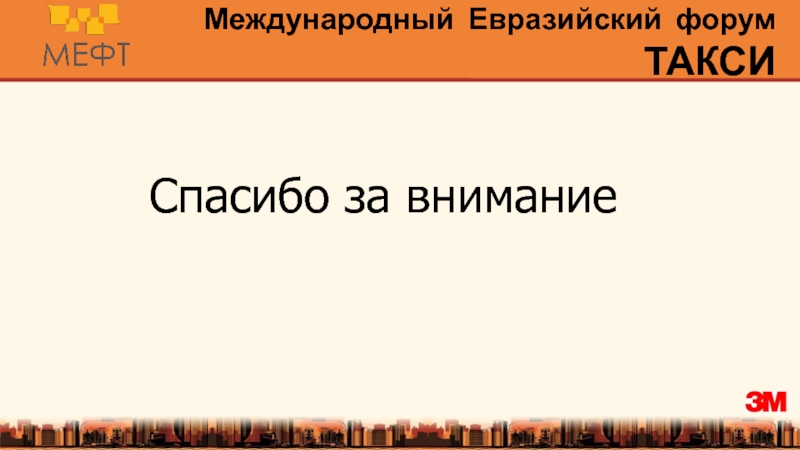 МЕФТ

Международный Евразийский форум
ТАКСИ

Спасибо за внимание

3M